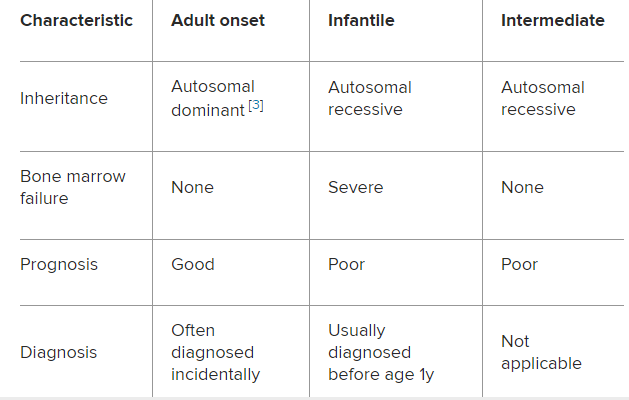 | Characteristic | Adult onset | Infantile | Intermediate |
|---|---|---|---|
| Inheritance | Autosomal dominant [3] | Autosomal recessive | Autosomal recessive |
| Bone marrow failure | None | Severe | None |
| Prognosis | Good | Poor | Poor |
| Diagnosis | Often diagnosed incidentally | Usually diagnosed before age 1y | Not applicable |